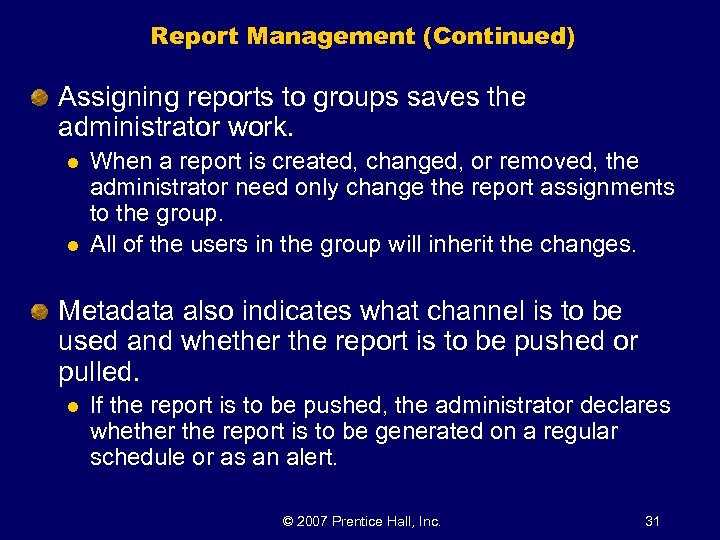 Report Management (Continued)

Assigning reports to groups saves the administrator work.

When a report is created, changed, or removed, the administrator need only change the report assignments to the group.

All of the users in the group will inherit the changes.

Metadata also indicates what channel is to be used and whether the report is to be pushed or pulled.

If the report is to be pushed, the administrator declares whether the report is to be generated on a regular schedule or as an alert.

© 2007 Prentice Hall, Inc.

31